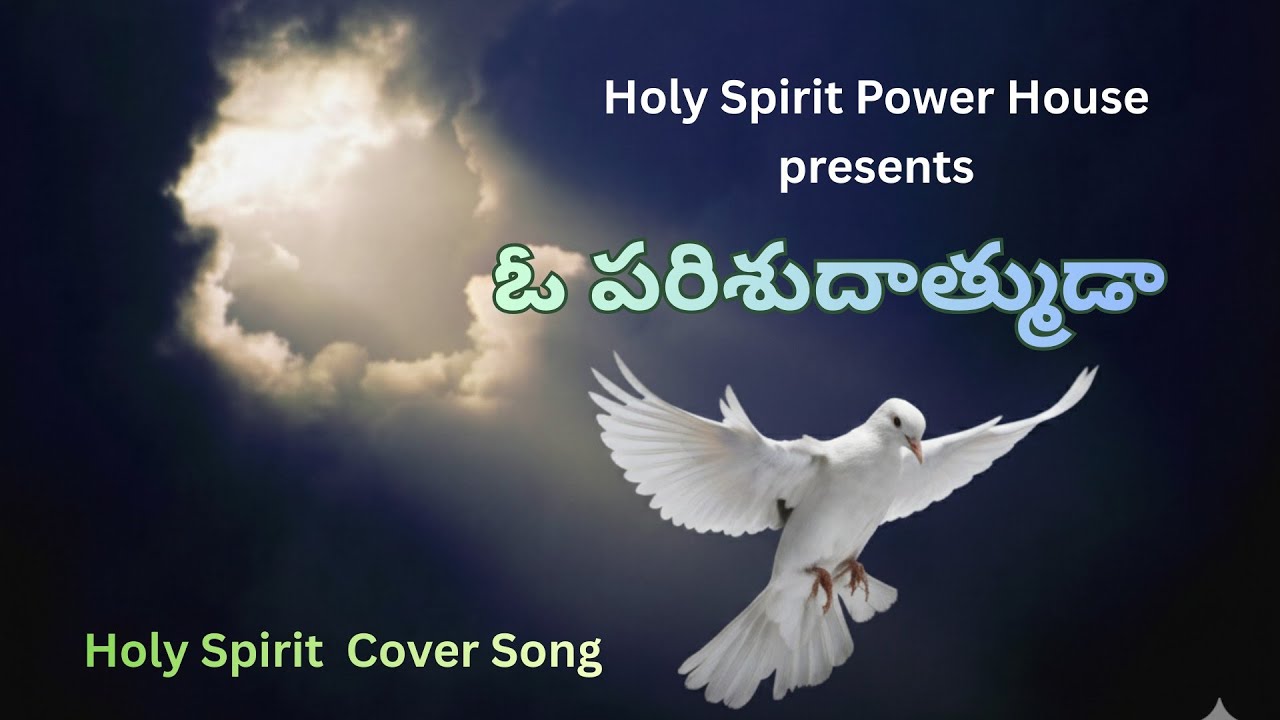 Holy Spirit Power House presents

ఓ పరిశుదాత్ముడా

Holy Spirit Cover Song